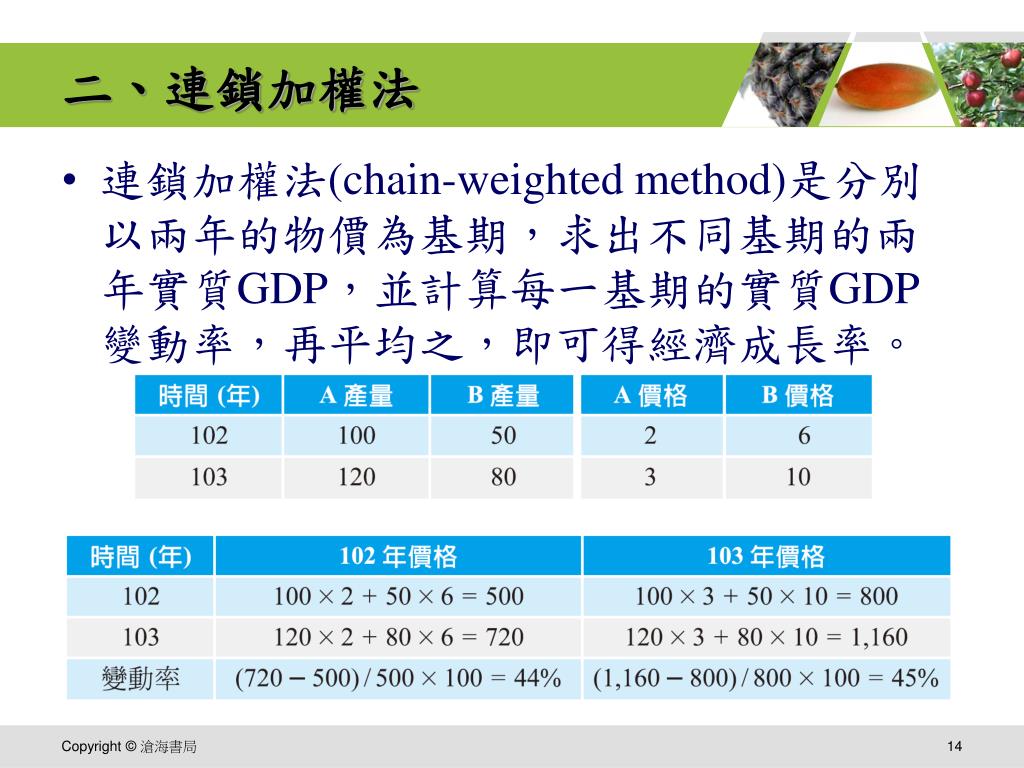 二、連鎖加權法

• 連鎖加權法(chain-weighted method)是分別以兩年的物價為基期，求出不同基期的兩年實質GDP，並計算每一基期的實質GDP變動率，再平均之，即可得經濟成長率。

| 時間 (年) | A 產量 | B 產量 | A 價格 | B 價格 |
|---|---|---|---|---|
| 102 | 100 | 50 | 2 | 6 |
| 103 | 120 | 80 | 3 | 10 |

| 時間 (年) | 102 年價格 | 103 年價格 |
|---|---|---|
| 102 | $100 \times 2 + 50 \times 6 = 500$ | $100 \times 3 + 50 \times 10 = 800$ |
| 103 | $120 \times 2 + 80 \times 6 = 720$ | $120 \times 3 + 80 \times 10 = 1,160$ |
| 變動率 | $(720 - 500) / 500 \times 100 = 44\%$ | $(1,160 - 800) / 800 \times 100 = 45\%$ |

Copyright © 滄海書局

14